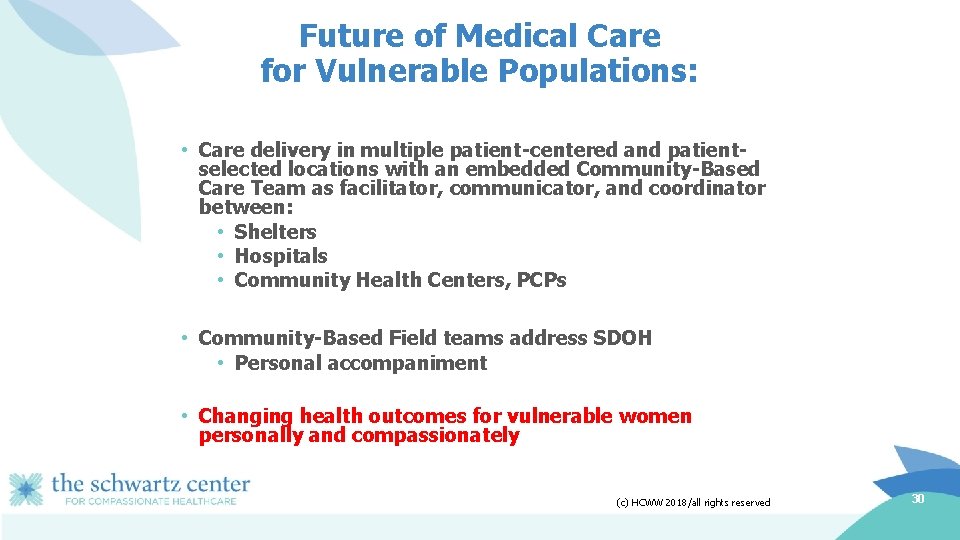 Future of Medical Care for Vulnerable Populations:

• Care delivery in multiple patient-centered and patient-selected locations with an embedded Community-Based Care Team as facilitator, communicator, and coordinator between:
• Shelters
• Hospitals
• Community Health Centers, PCPs

• Community-Based Field teams address SDOH
• Personal accompaniment

• Changing health outcomes for vulnerable women personally and compassionately

the schwartz center
FOR COMPASSIONATE HEALTHCARE

(c) HCWW 2018/all rights reserved

30